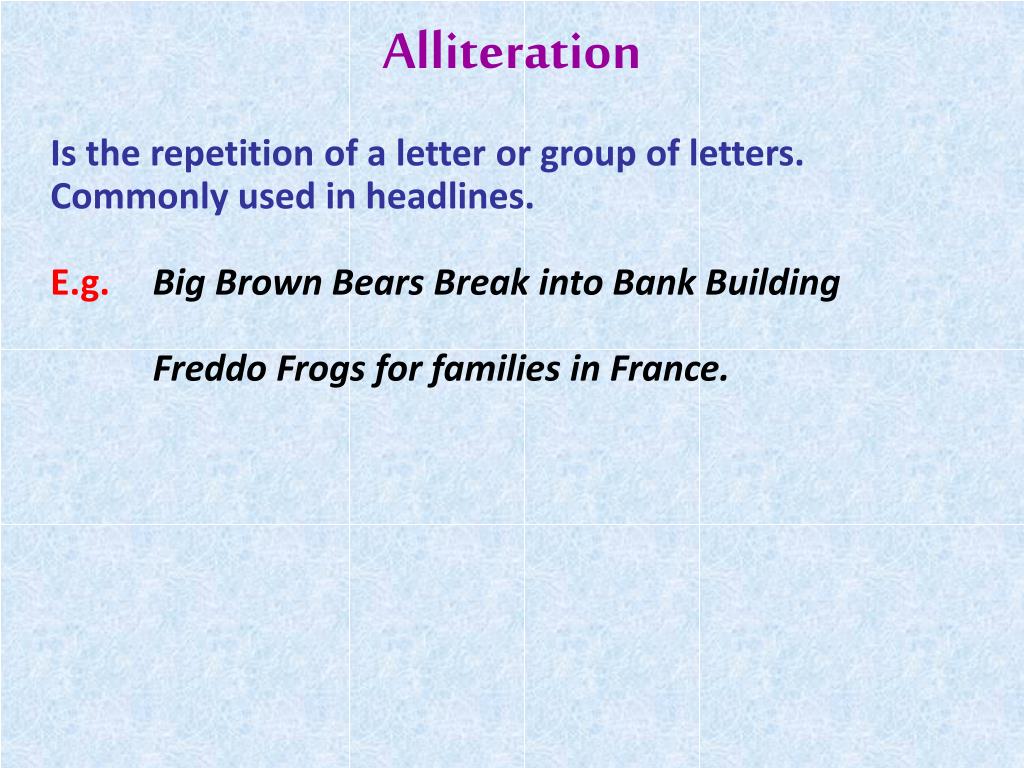 Alliteration

Is the repetition of a letter or group of letters. Commonly used in headlines.

E.g. Big Brown Bears Break into Bank Building

Freddo Frogs for families in France.